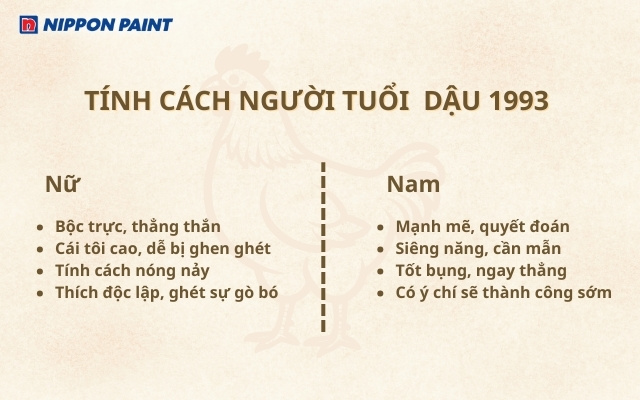 NIPPON PAINT

TÍNH CÁCH NGƯỜI TUỔI DẬU 1993

Nữ

- Bộc trực, thẳng thắn
- Cái tôi cao, dễ bị ghen ghét
- Tính cách nóng nảy
- Thích độc lập, ghét sự gò bó

Nam

- Mạnh mẽ, quyết đoán
- Siêng năng, cần mẫn
- Tốt bụng, ngay thẳng
- Có ý chí sẽ thành công sớm